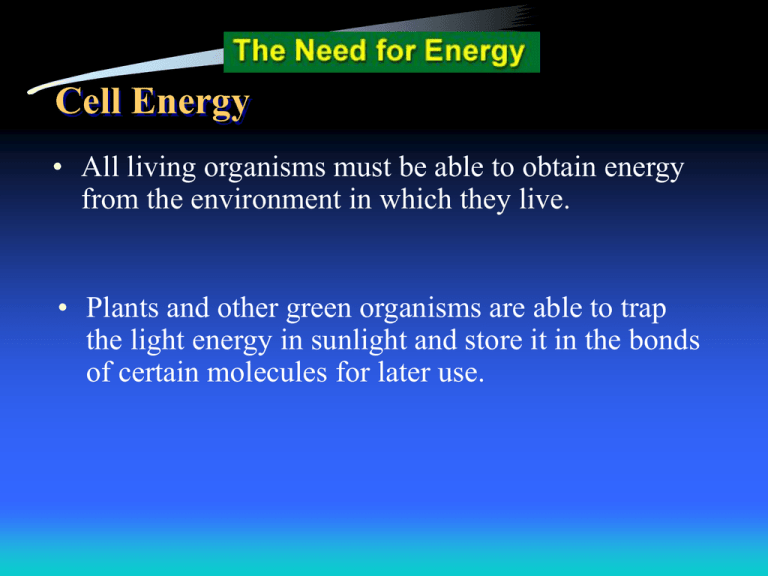 The Need for Energy

Cell Energy

• All living organisms must be able to obtain energy from the environment in which they live.

• Plants and other green organisms are able to trap the light energy in sunlight and store it in the bonds of certain molecules for later use.